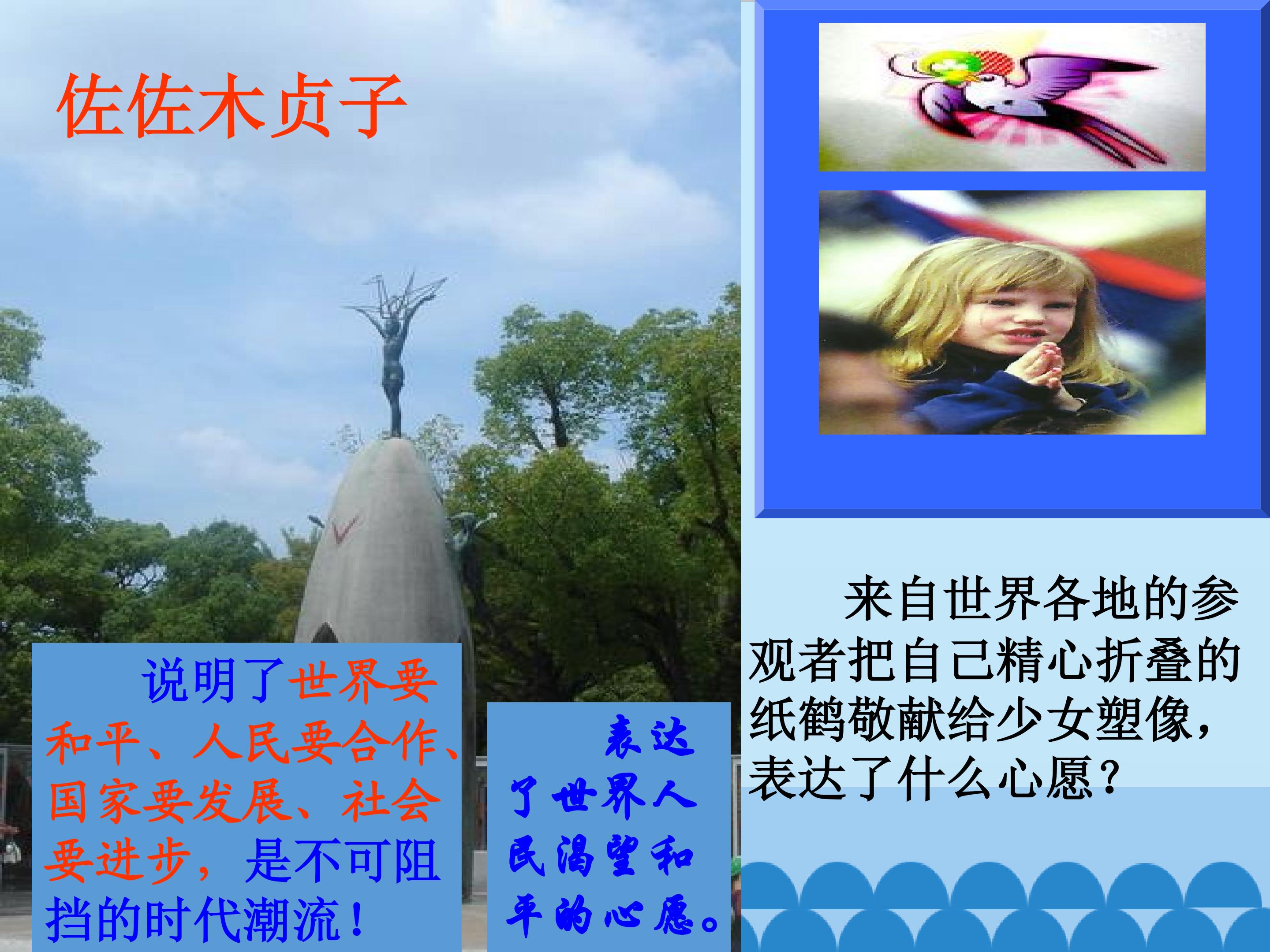 佐佐木贞子

说明了世界要和平、人民要合作、国家要发展、社会要进步，是不可阻挡的时代潮流！

表达了世界人民渴望和平的心愿。

来自世界各地的参观者把自己精心折叠的纸鹤敬献给少女塑像，表达了什么心愿？